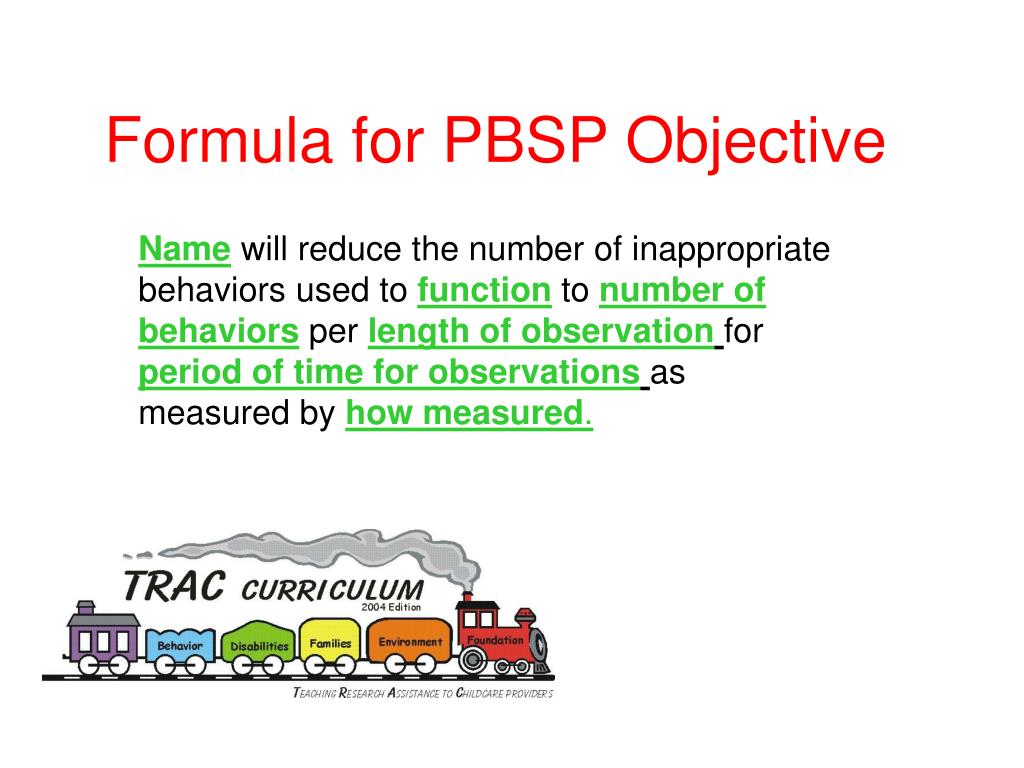 Formula for PBSP Objective

Name will reduce the number of inappropriate behaviors used to function to number of behaviors per length of observation for period of time for observations as measured by how measured.

TRAC CURRICULUM
2004 Edition
Behavior
Disabilities
Families
Environment
Foundation
TEACHING RESEARCH ASSISTANCE TO CHILDCARE PROVIDERS